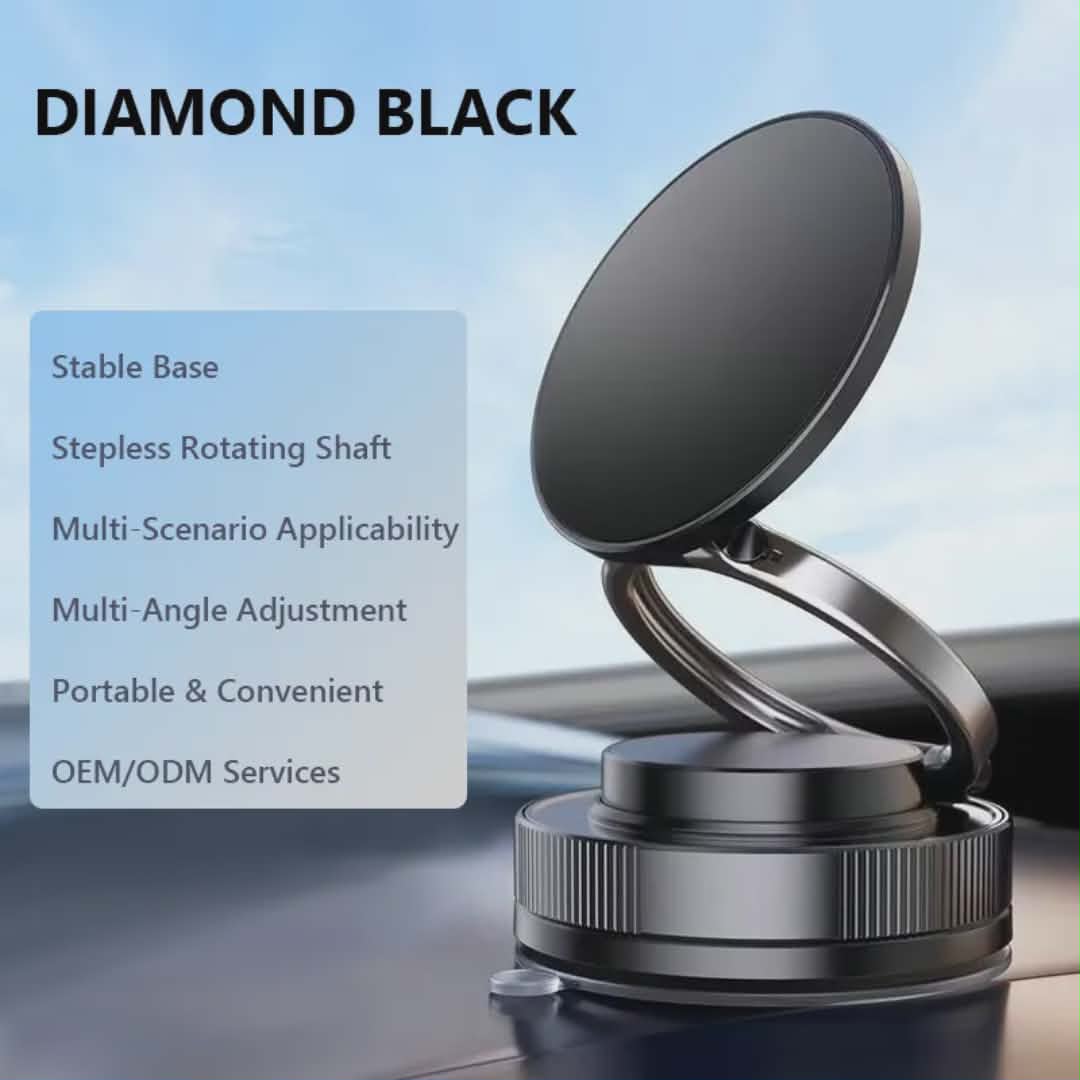 DIAMOND BLACK

Stable Base

Stepless Rotating Shaft

Multi-Scenario Applicability

Multi-Angle Adjustment

Portable & Convenient

OEM/ODM Services